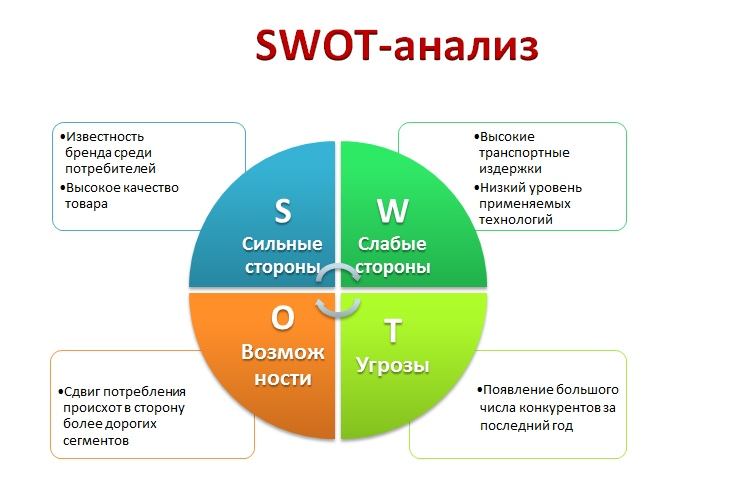 SWOT-анализ

•Известность бренда среди потребителей
•Высокое качество товара

S
Сильные стороны

W
Слабые стороны

•Высокие транспортные издержки
•Низкий уровень применяемых технологий

O
Возмож ности

T
Угрозы

•Сдвиг потребления происхот в сторону более дорогих сегментов

•Появление большого числа конкурентов за последний год